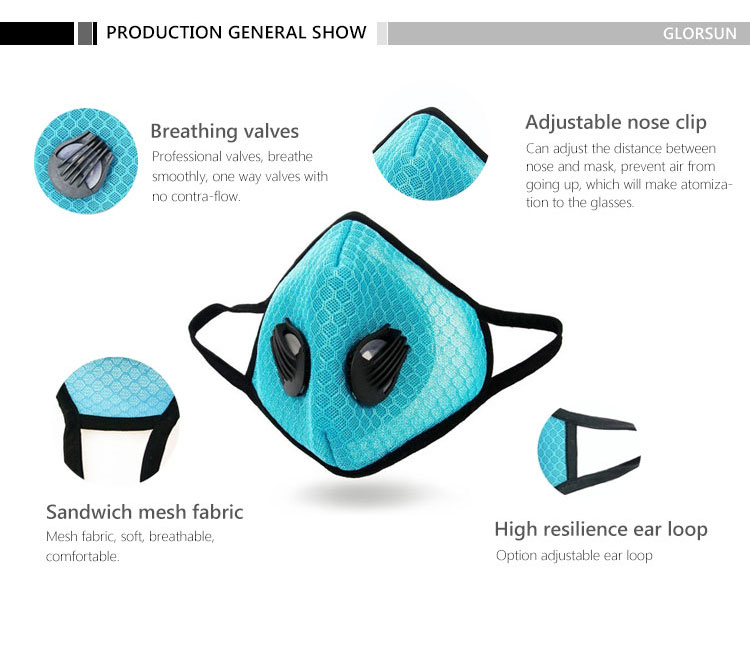 PRODUCTION GENERAL SHOW

GLORSUN

Breathing valves

Professional valves, breathe smoothly, one way valves with no contra-flow.

Adjustable nose clip

Can adjust the distance between nose and mask, prevent air from going up, which will make atomization to the glasses.

Sandwich mesh fabric

Mesh fabric, soft, breathable, comfortable.

High resilience ear loop

Option adjustable ear loop